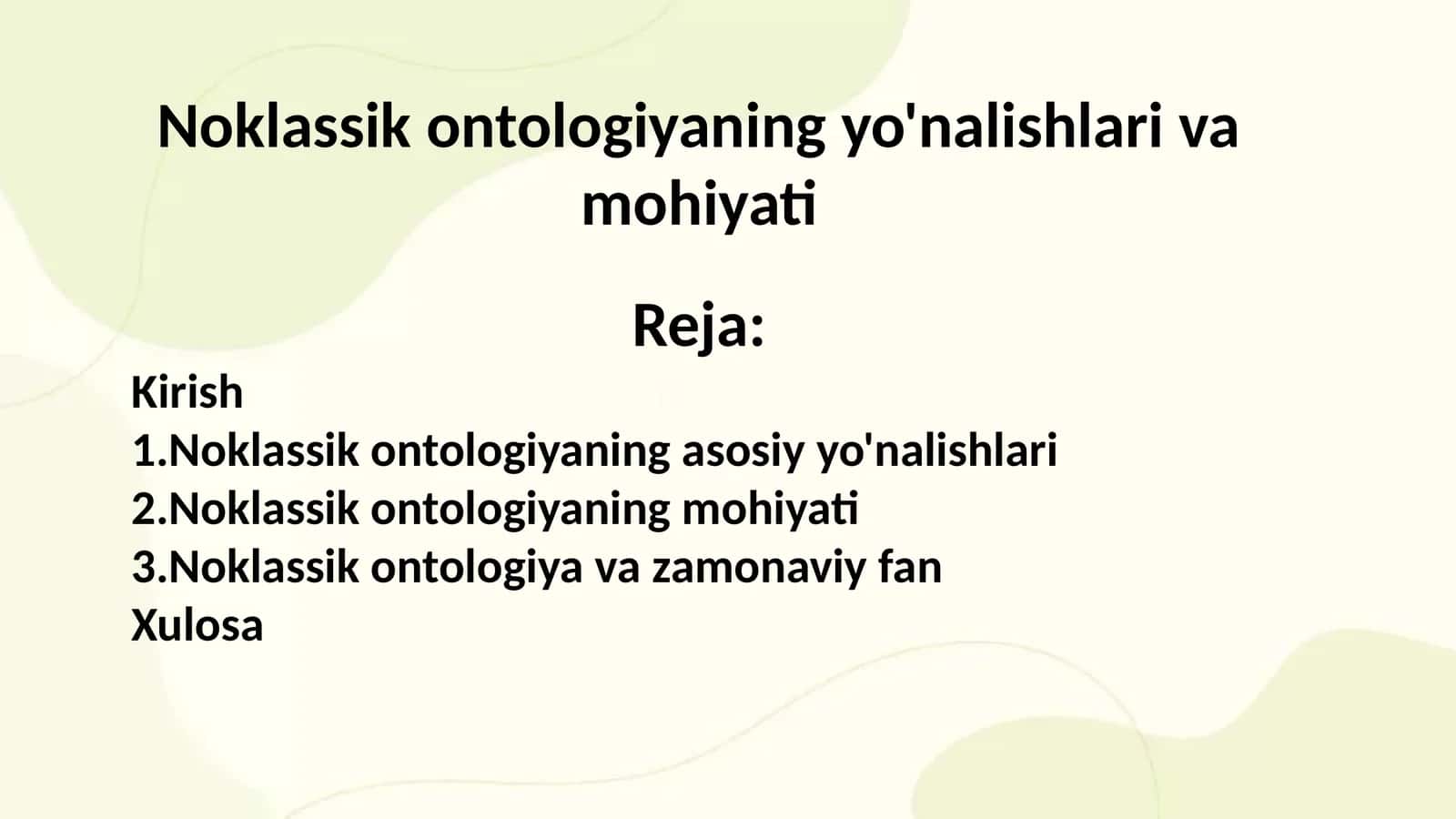 Noklassik ontologiyaning yo'nalishlari va mohiyati

Reja:

Kirish
1.Noklassik ontologiyaning asosiy yo'nalishlari
2.Noklassik ontologiyaning mohiyati
3.Noklassik ontologiya va zamonaviy fan
Xulosa